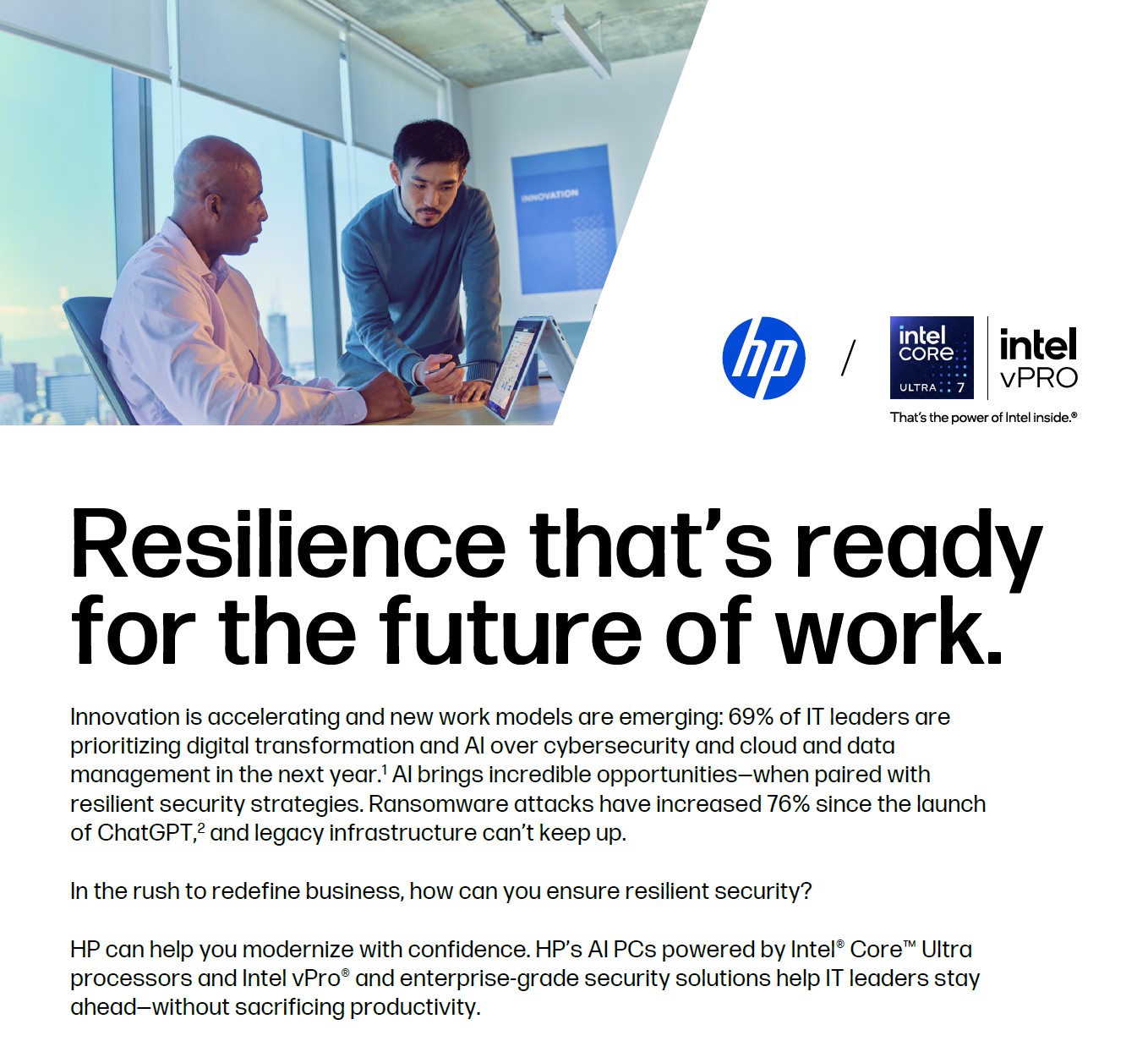 INNOVATION

hp / intel CORE ULTRA 7 intel vPRO

That's the power of Intel inside.®

Resilience that's ready for the future of work.

Innovation is accelerating and new work models are emerging: 69% of IT leaders are prioritizing digital transformation and AI over cybersecurity and cloud and data management in the next year.$^1$ AI brings incredible opportunities—when paired with resilient security strategies. Ransomware attacks have increased 76% since the launch of ChatGPT,$^2$ and legacy infrastructure can't keep up.

In the rush to redefine business, how can you ensure resilient security?

HP can help you modernize with confidence. HP's AI PCs powered by Intel® Core™ Ultra processors and Intel vPro® and enterprise-grade security solutions help IT leaders stay ahead—without sacrificing productivity.